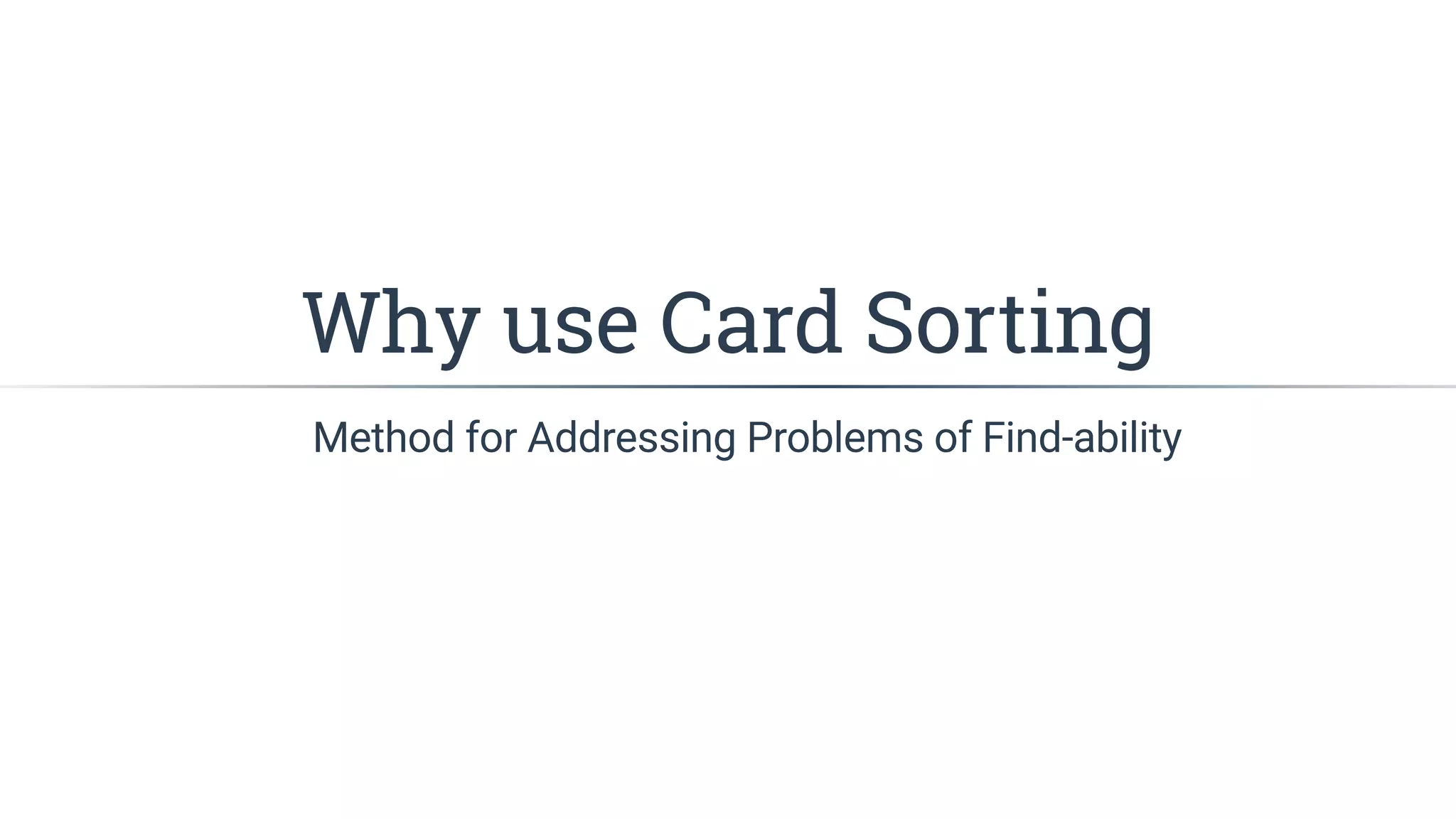 Why use Card Sorting

Method for Addressing Problems of Find-ability